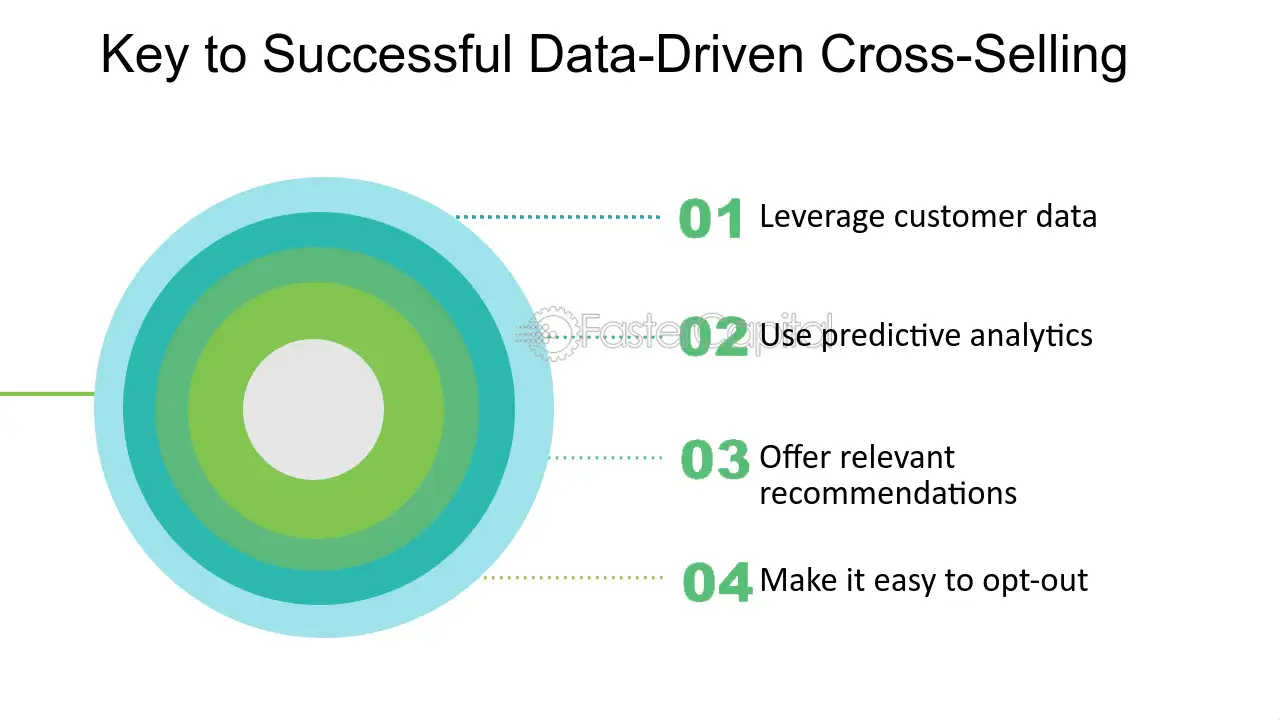 Key to Successful Data-Driven Cross-Selling

01 Leverage customer data

02 Use predictive analytics

03 Offer relevant recommendations

04 Make it easy to opt-out

FasterCapital